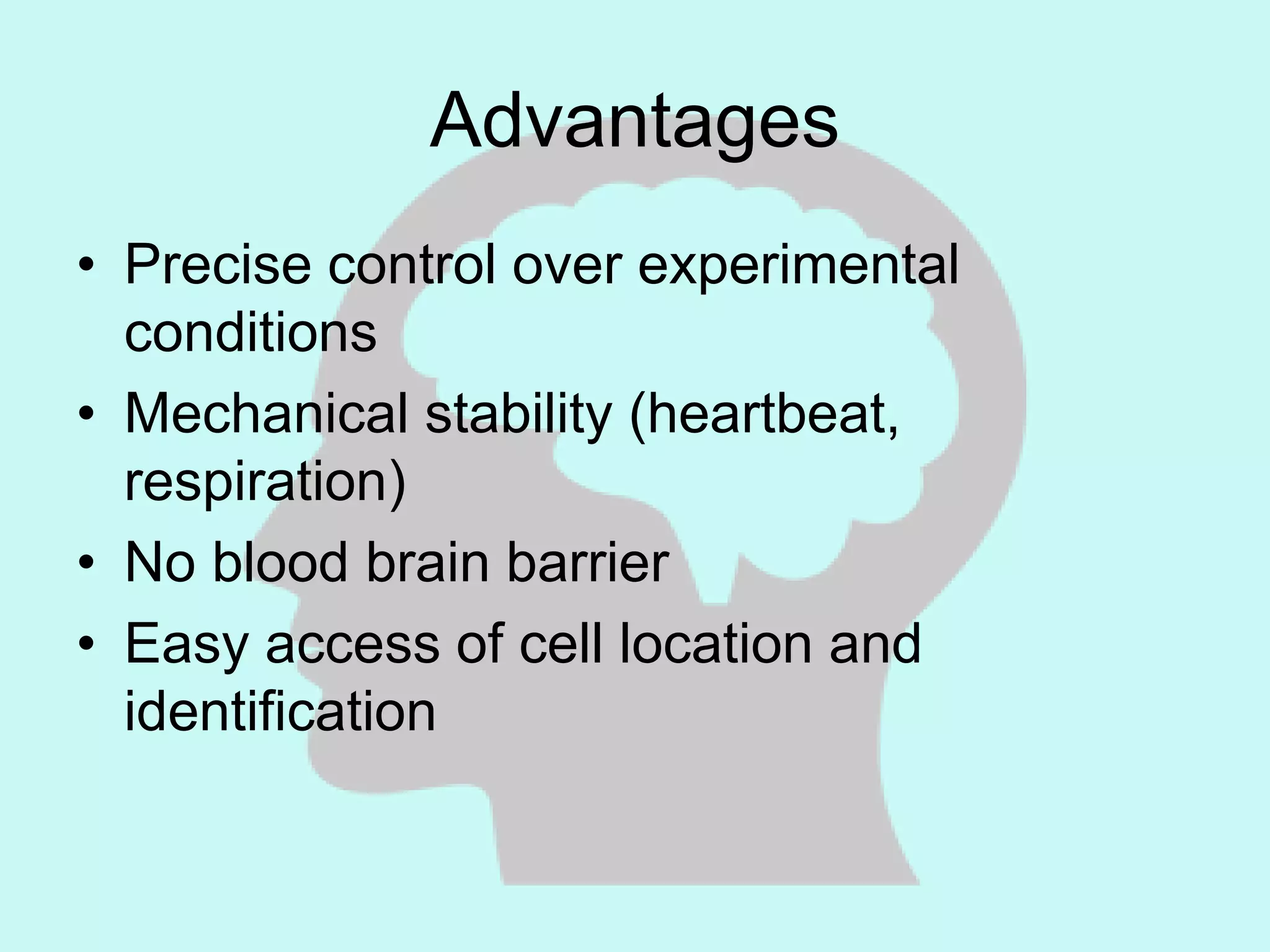 Advantages

• Precise control over experimental conditions
• Mechanical stability (heartbeat, respiration)
• No blood brain barrier
• Easy access of cell location and identification